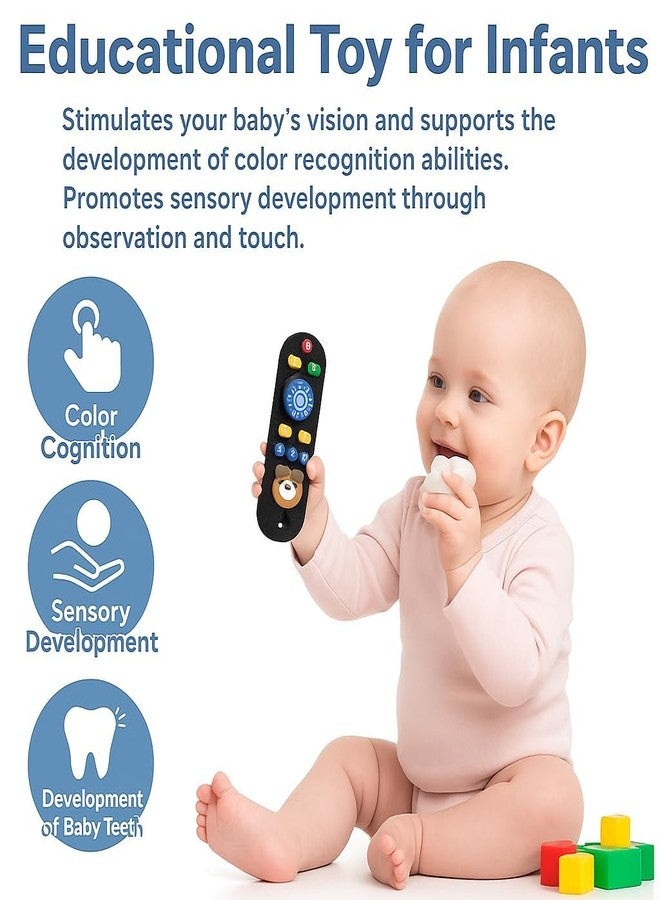 Educational Toy for Infants

Stimulates your baby's vision and supports the development of color recognition abilities. Promotes sensory development through observation and touch.

Color Cognition

Sensory Development

Development of Baby Teeth